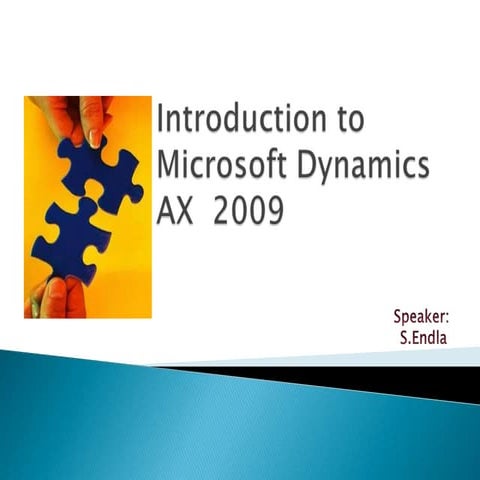 Introduction to Microsoft Dynamics AX 2009

Speaker:
S.Endla